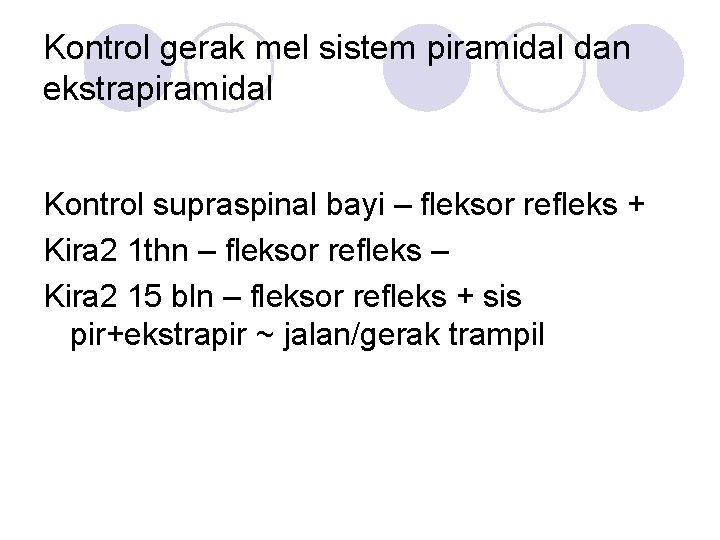 Kontrol gerak mel sistem piramidal dan ekstrapiramidal

Kontrol supraspinal bayi – fleksor refleks +

Kira2 1thn – fleksor refleks –

Kira2 15 bln – fleksor refleks + sis pir+ekstrapir ~ jalan/gerak trampil